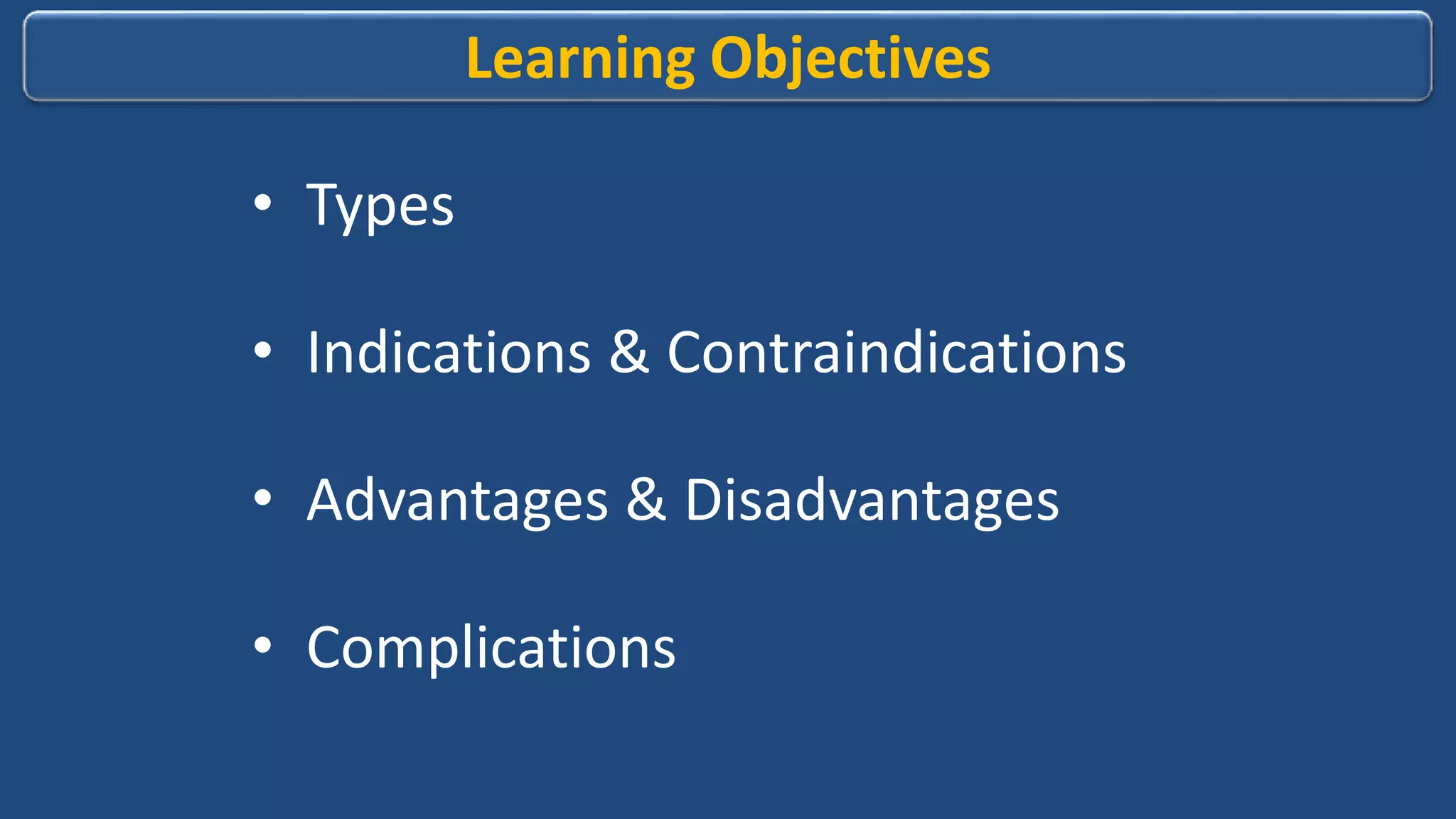 Learning Objectives

• Types

• Indications & Contraindications

• Advantages & Disadvantages

• Complications